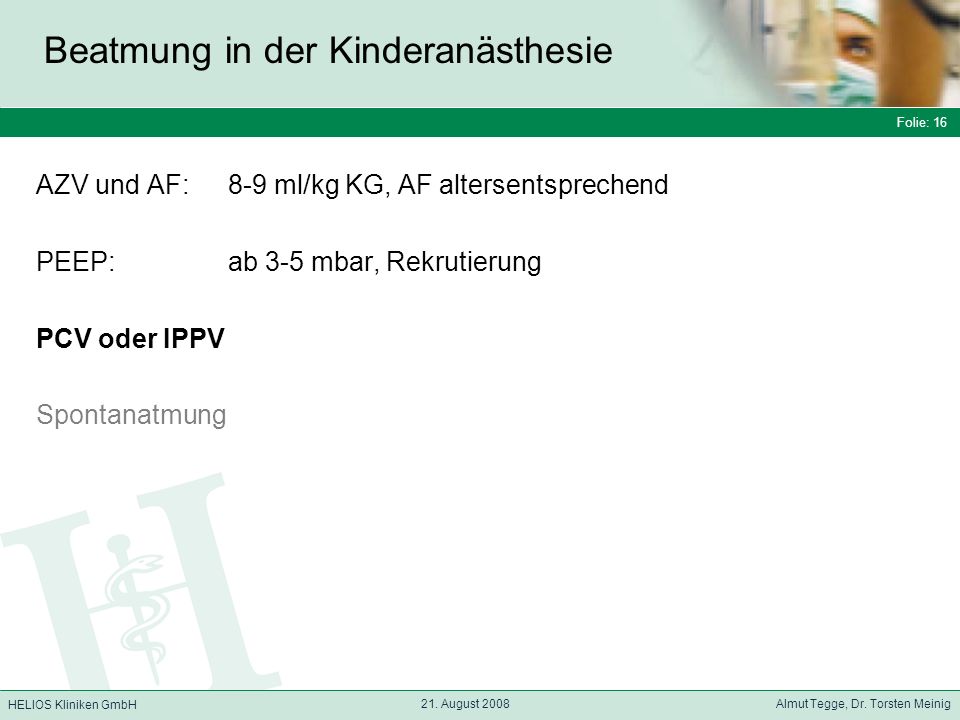 Beatmung in der Kinderanästhesie

Folie: 16

AZV und AF: 8-9 ml/kg KG, AF altersentsprechend

PEEP: ab 3-5 mbar, Rekrutierung

PCV oder IPPV

Spontanatmung

HELIOS Kliniken GmbH

21. August 2008

Almut Tegge, Dr. Torsten Meinig